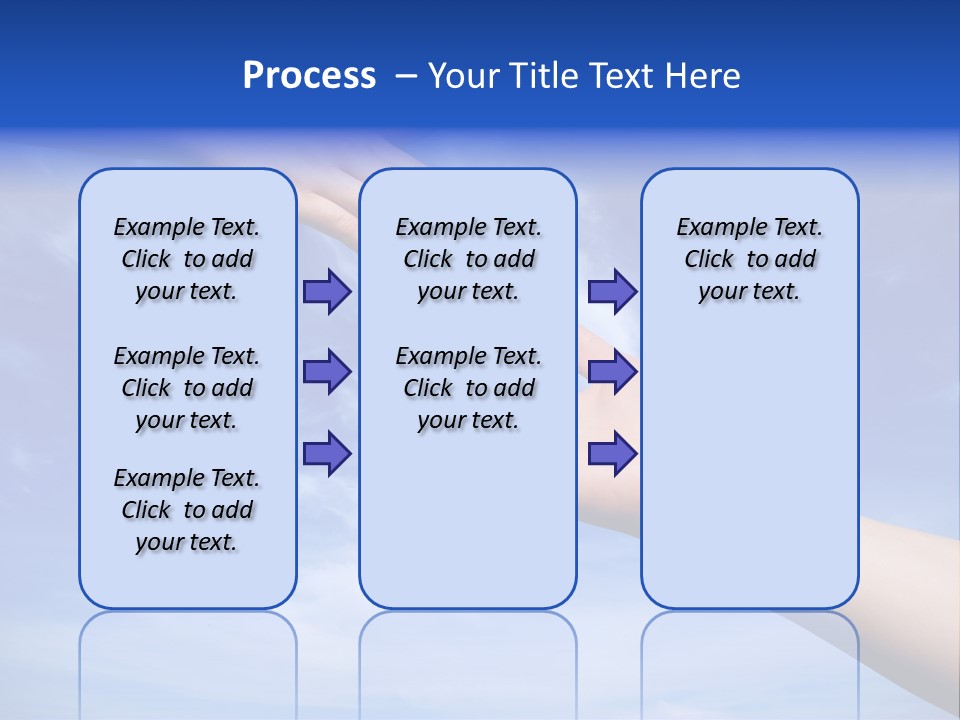 Process – Your Title Text Here

Example Text. Click to add your text.

Example Text. Click to add your text.

Example Text. Click to add your text.

Example Text. Click to add your text.

Example Text. Click to add your text.

Example Text. Click to add your text.